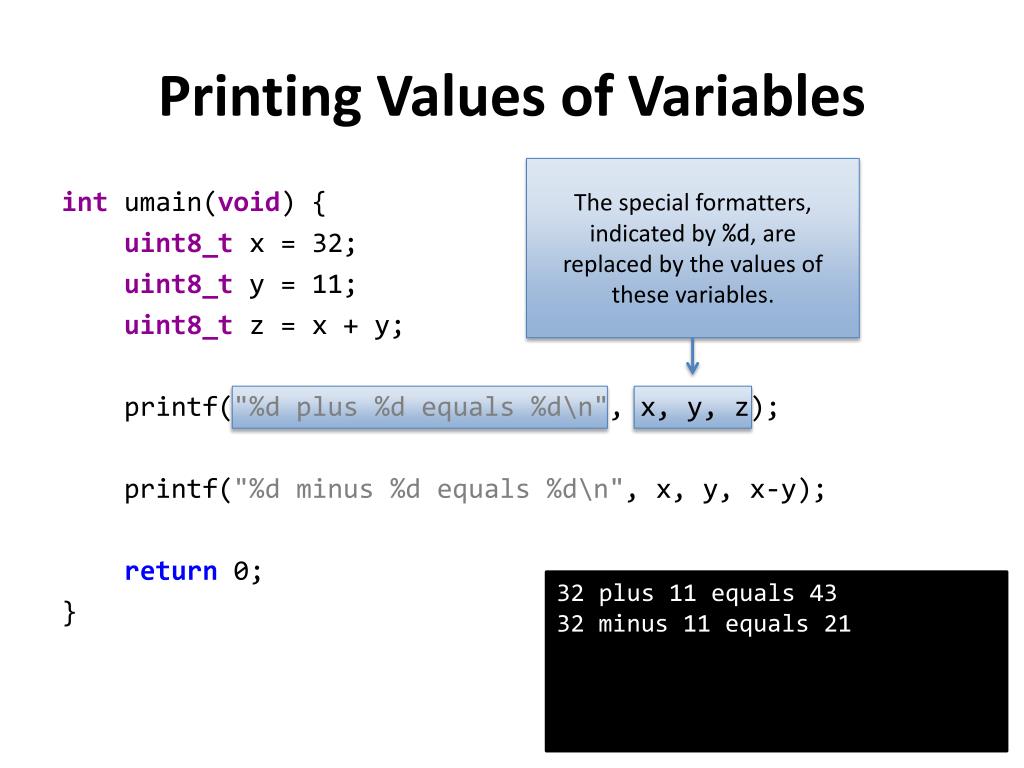 Printing Values of Variables

int umain(void) {
    uint8_t x = 32;
    uint8_t y = 11;
    uint8_t z = x + y;

    printf("%d plus %d equals %d\n", x, y, z);

    printf("%d minus %d equals %d\n", x, y, x-y);

    return 0;
}

The special formatters, indicated by %d, are replaced by the values of these variables.

32 plus 11 equals 43
32 minus 11 equals 21